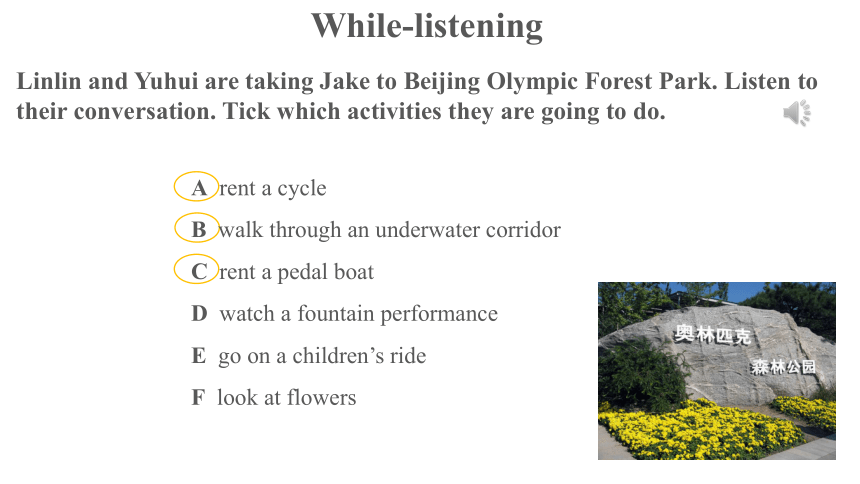 While-listening

Linlin and Yuhui are taking Jake to Beijing Olympic Forest Park. Listen to their conversation. Tick which activities they are going to do.

A rent a cycle
B walk through an underwater corridor
C rent a pedal boat
D watch a fountain performance
E go on a children's ride
F look at flowers

奥林匹克
森林公园